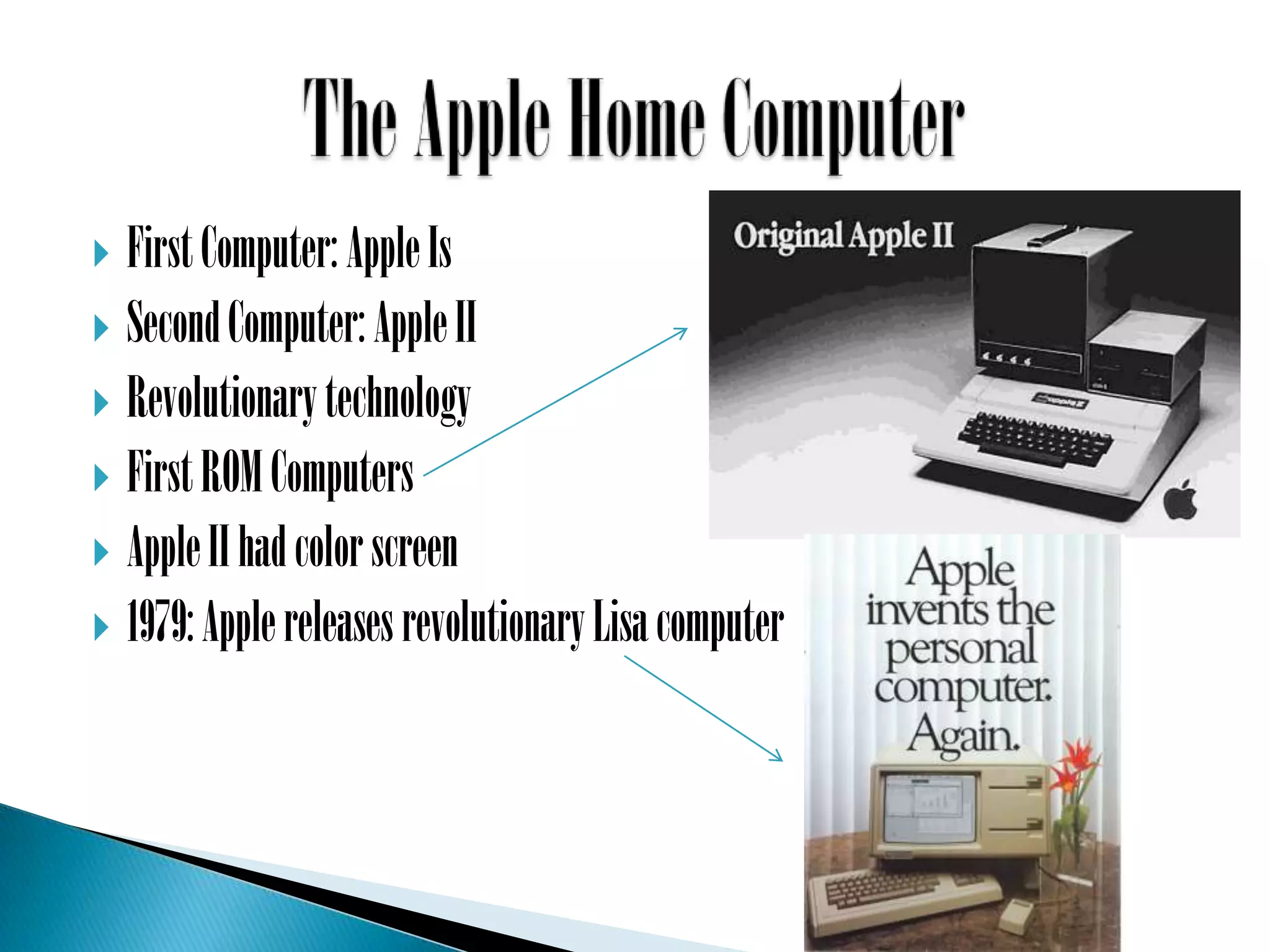 The Apple Home Computer

First Computer: Apple Is
Second Computer: Apple II
Revolutionary technology
First ROM Computers
Apple II had color screen
1979: Apple releases revolutionary Lisa computer

Original Apple II

apple II

Apple invents the personal computer. Again.